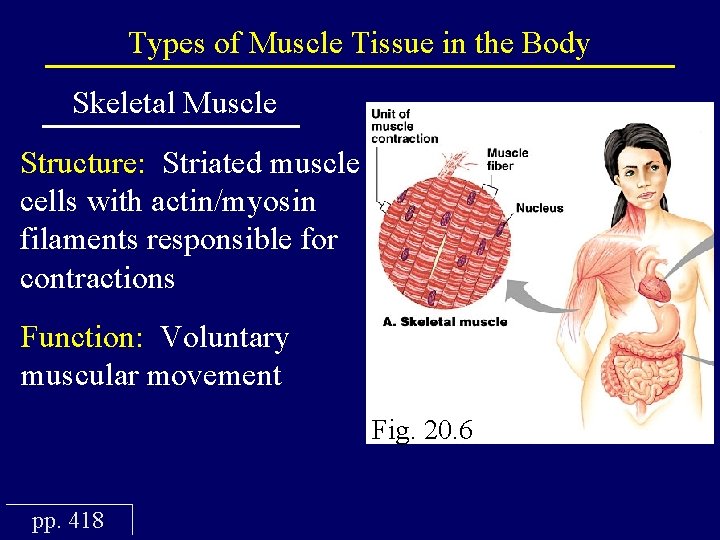 Types of Muscle Tissue in the Body

Skeletal Muscle

Structure: Striated muscle cells with actin/myosin filaments responsible for contractions

Function: Voluntary muscular movement

Unit of muscle contraction

Muscle fiber

Nucleus

A. Skeletal muscle

Fig. 20.6

pp. 418